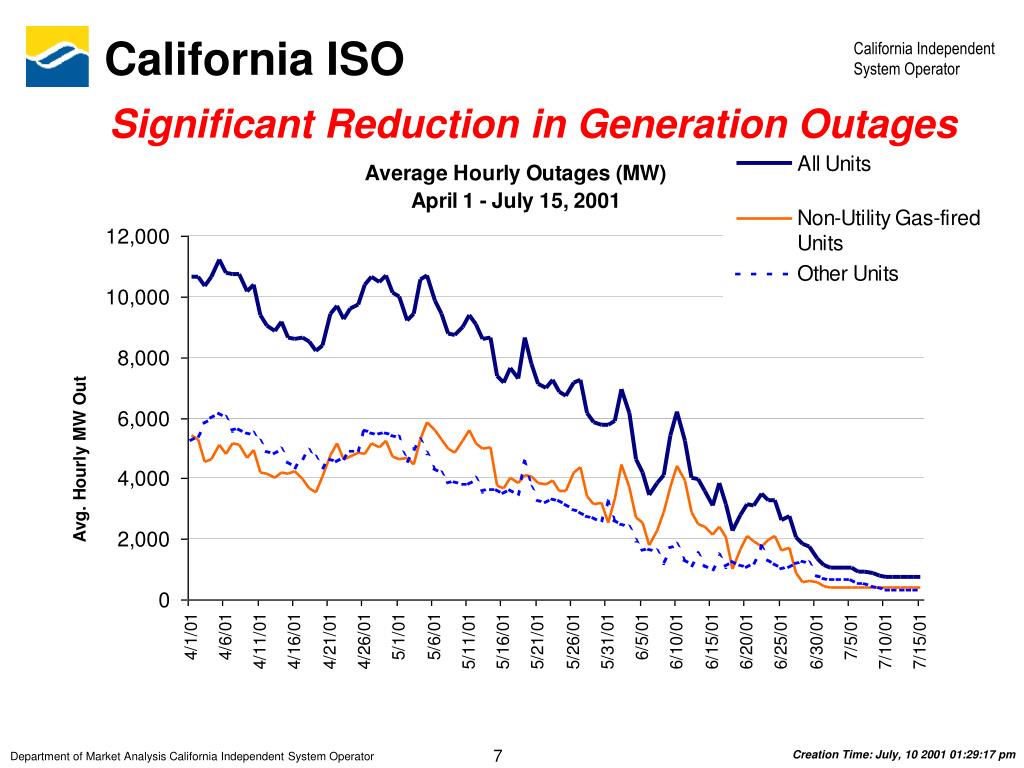 California ISO

California Independent System Operator

Significant Reduction in Generation Outages

Average Hourly Outages (MW)
April 1 - July 15, 2001

All Units
Non-Utility Gas-fired Units
Other Units

Avg. Hourly MW Out

12,000
10,000
8,000
6,000
4,000
2,000
0

4/1/01
4/6/01
4/11/01
4/16/01
4/21/01
4/26/01
5/1/01
5/6/01
5/11/01
5/16/01
5/21/01
5/26/01
5/31/01
6/5/01
6/10/01
6/15/01
6/20/01
6/25/01
6/30/01
7/5/01
7/10/01
7/15/01

Department of Market Analysis California Independent System Operator

7

Creation Time: July, 10 2001 01:29:17 pm